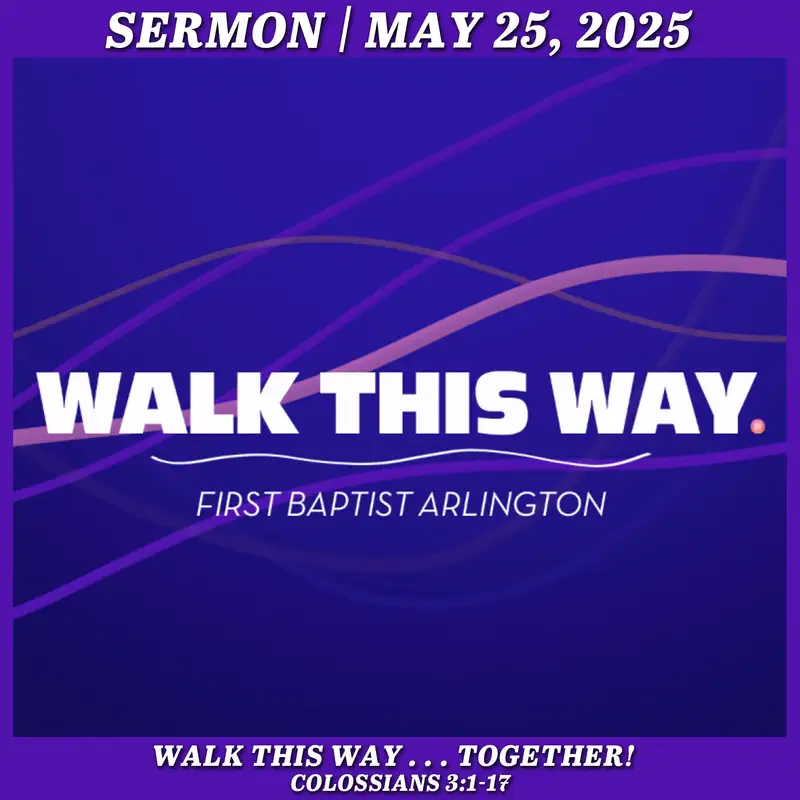 SERMON | MAY 25, 2025

WALK THIS WAY.

FIRST BAPTIST ARLINGTON

WALK THIS WAY . . . TOGETHER!
COLOSSIANS 3:1-17